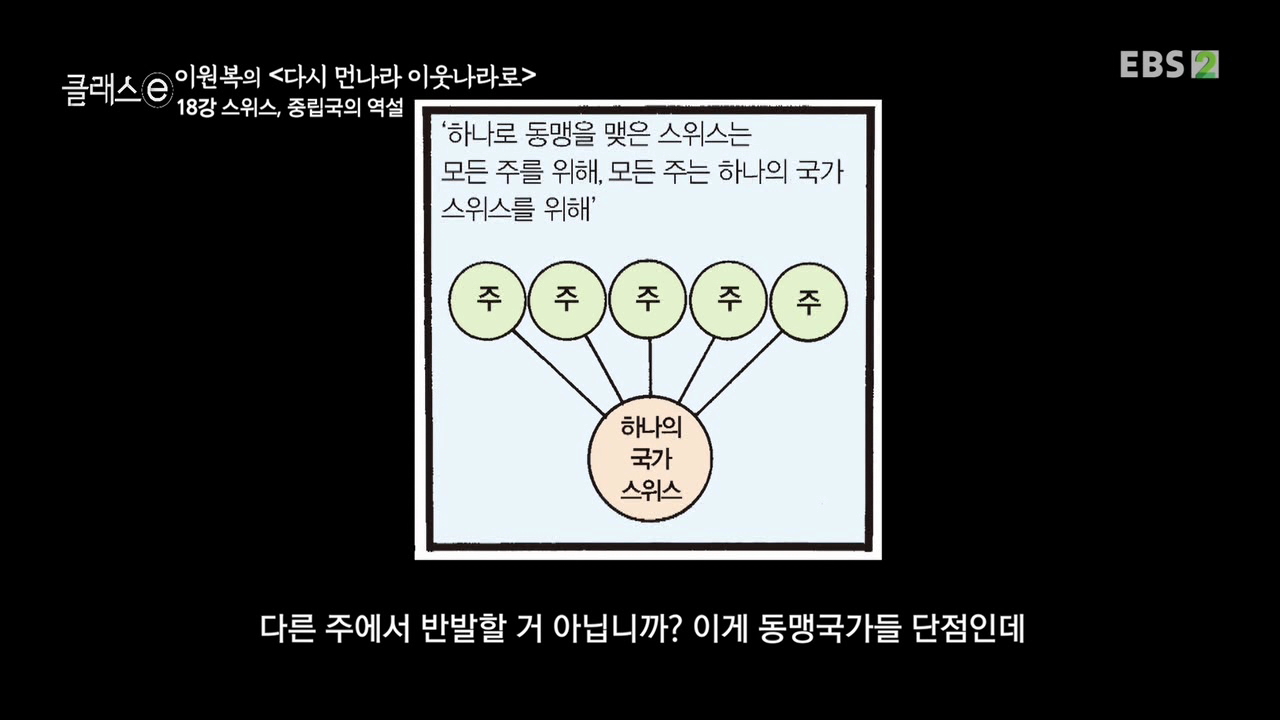 클래스e 이원복의 <다시 먼나라 이웃나라로>
18강 스위스, 중립국의 역설

EBS 2

'하나로 동맹을 맺은 스위스는 모든 주를 위해, 모든 주는 하나의 국가 스위스를 위해'

주 주 주 주 주

하나의 국가 스위스

다른 주에서 반발할 거 아닙니까? 이게 동맹국가들 단점인데